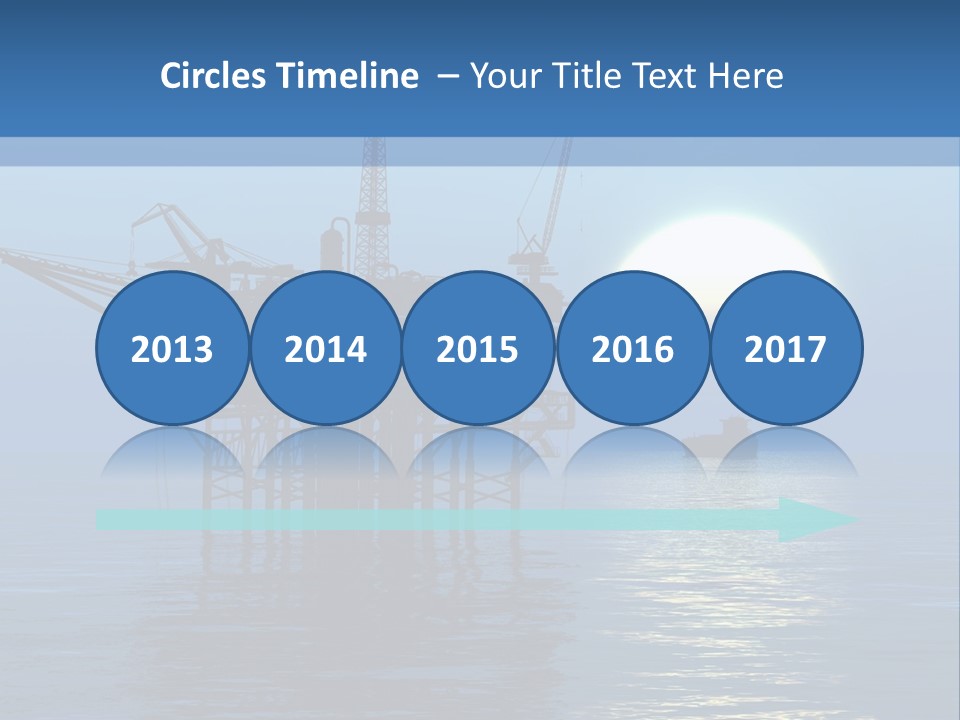 Circles Timeline – Your Title Text Here

2013 2014 2015 2016 2017